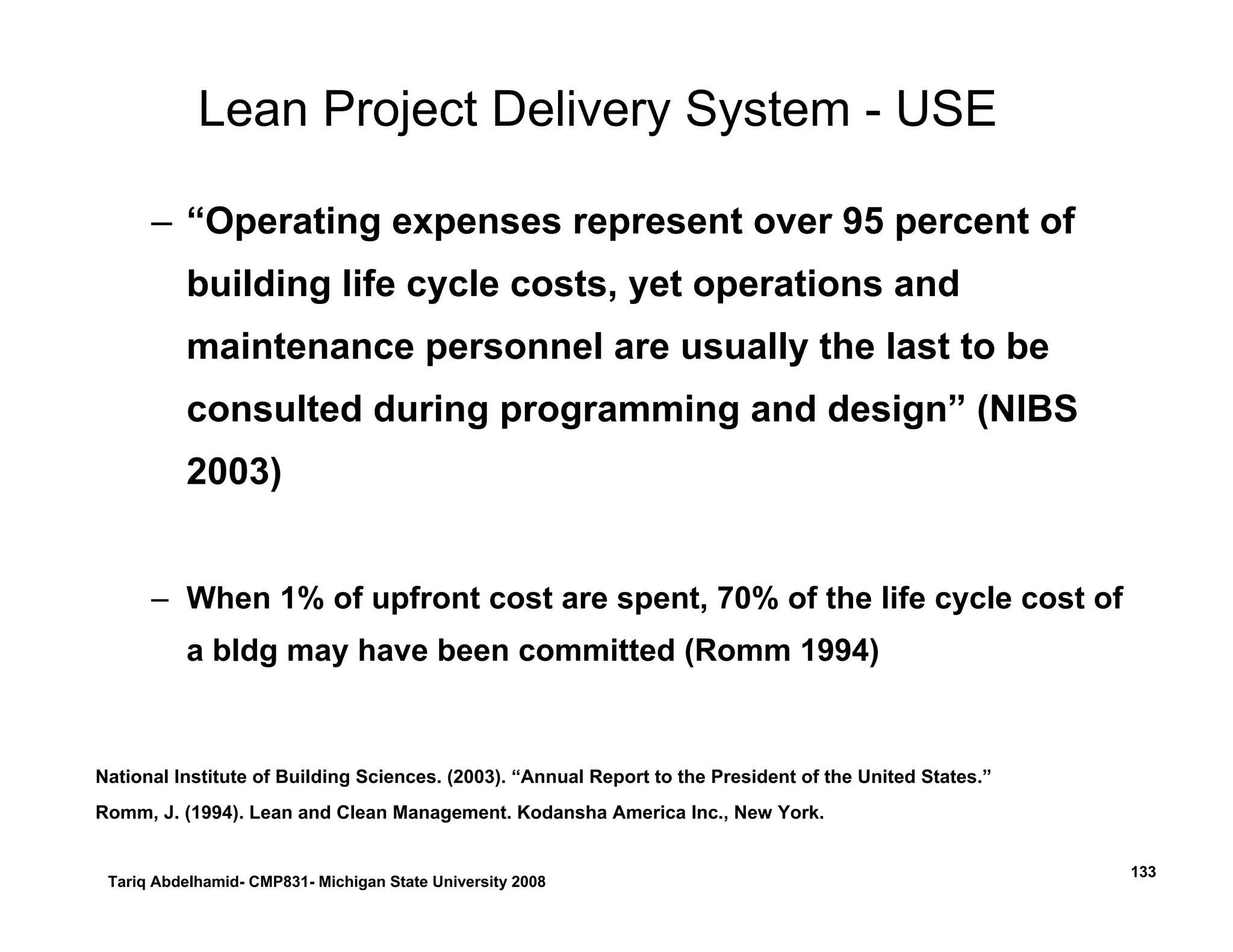 Lean Project Delivery System - USE

– “Operating expenses represent over 95 percent of building life cycle costs, yet operations and maintenance personnel are usually the last to be consulted during programming and design” (NIBS 2003)

– When 1% of upfront cost are spent, 70% of the life cycle cost of a bldg may have been committed (Romm 1994)

National Institute of Building Sciences. (2003). “Annual Report to the President of the United States.”

Romm, J. (1994). Lean and Clean Management. Kodansha America Inc., New York.

Tariq Abdelhamid- CMP831- Michigan State University 2008

133